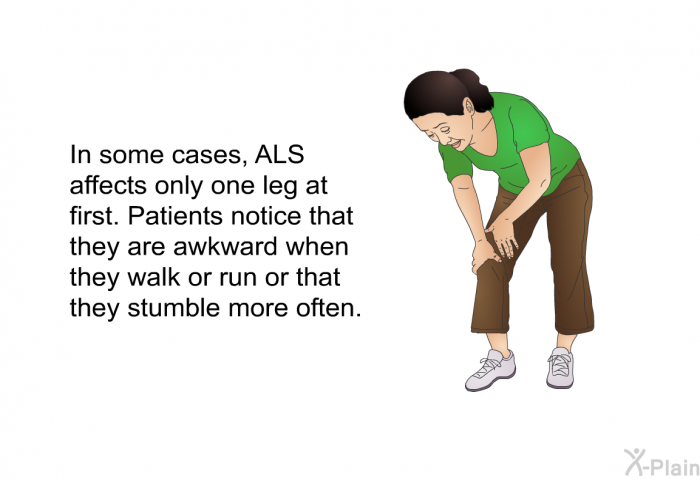 In some cases, ALS affects only one leg at first. Patients notice that they are awkward when they walk or run or that they stumble more often.

X-Plain